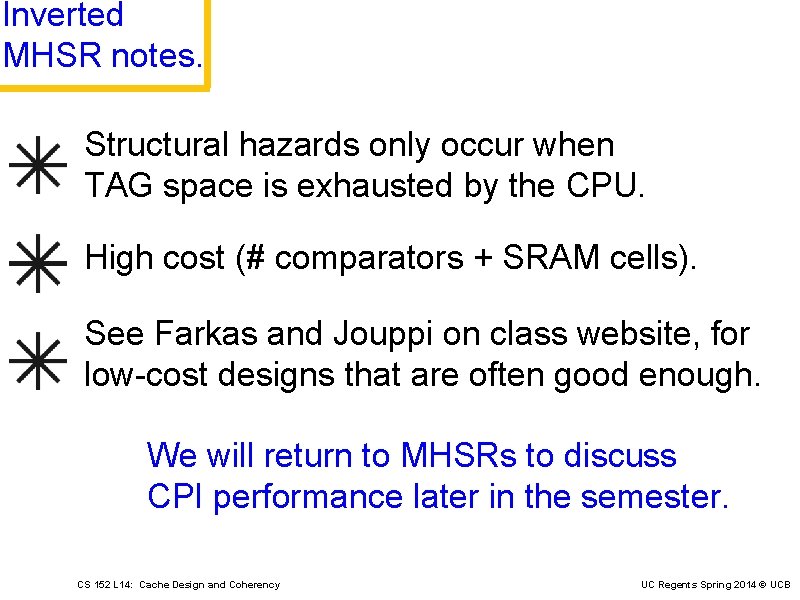 Inverted MHSR notes.

Structural hazards only occur when TAG space is exhausted by the CPU.

High cost (# comparators + SRAM cells).

See Farkas and Jouppi on class website, for low-cost designs that are often good enough.

We will return to MHSRs to discuss CPI performance later in the semester.

CS 152 L14: Cache Design and Coherency

UC Regents Spring 2014 © UCB